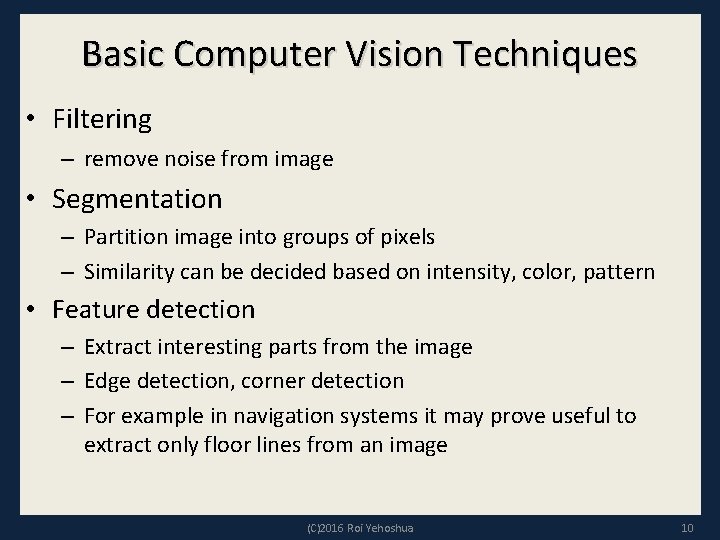 Basic Computer Vision Techniques

• Filtering
– remove noise from image

• Segmentation
– Partition image into groups of pixels
– Similarity can be decided based on intensity, color, pattern

• Feature detection
– Extract interesting parts from the image
– Edge detection, corner detection
– For example in navigation systems it may prove useful to extract only floor lines from an image

(C)2016 Roi Yehoshua

10